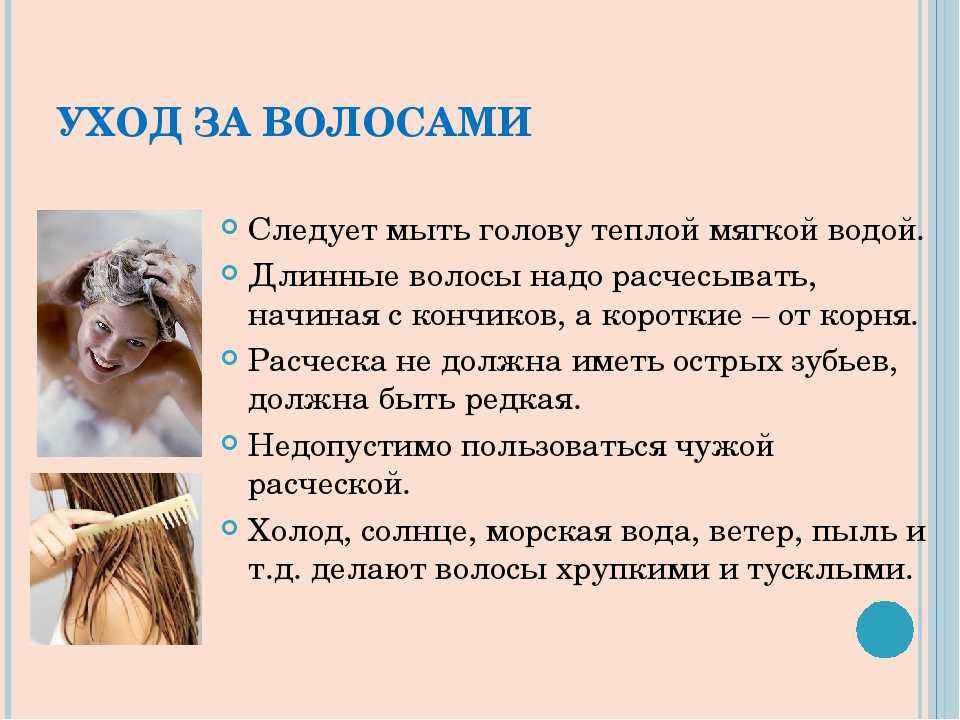 УХОД ЗА ВОЛОСАМИ

Следует мыть голову теплой мягкой водой.

Длинные волосы надо расчесывать, начиная с кончиков, а короткие – от корня.

Расческа не должна иметь острых зубьев, должна быть редкая.

Недопустимо пользоваться чужой расческой.

Холод, солнце, морская вода, ветер, пыль и т.д. делают волосы хрупкими и тусклыми.